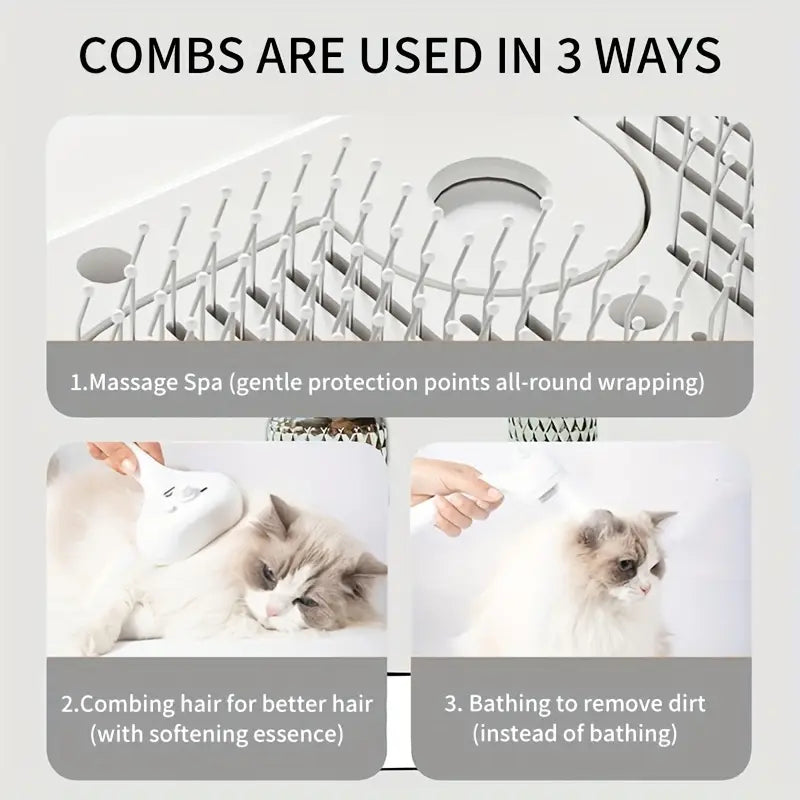 COMBS ARE USED IN 3 WAYS

1.Massage Spa (gentle protection points all-round wrapping)

2.Combing hair for better hair (with softening essence)

3. Bathing to remove dirt (instead of bathing)